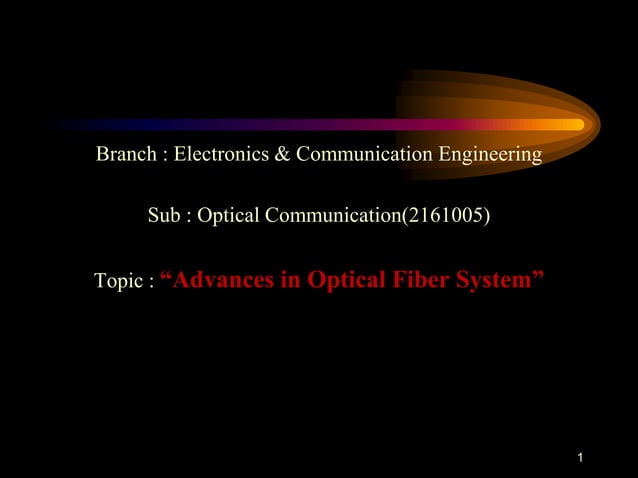 Branch : Electronics & Communication Engineering

Sub : Optical Communication(2161005)

Topic : “Advances in Optical Fiber System”

1